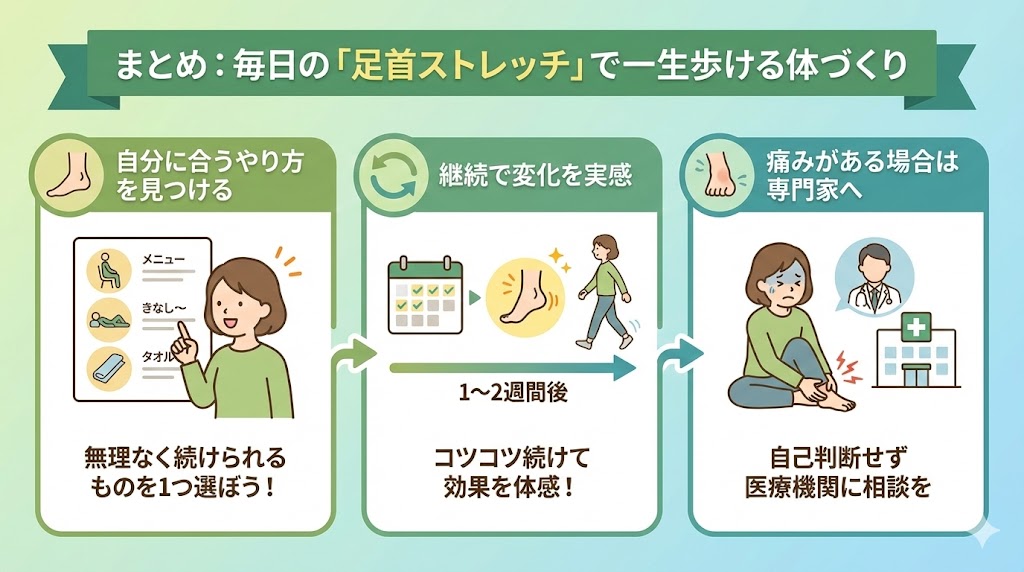 まとめ：毎日の「足首ストレッチ」で一生歩ける体づくり

自分に合うやり方を見つける

メニュー

きなし〜

タオル

無理なく続けられるものを1つ選ぼう！

継続で変化を実感

1〜2週間後

コツコツ続けて効果を体感！

痛みがある場合は専門家へ

自己判断せず医療機関に相談を